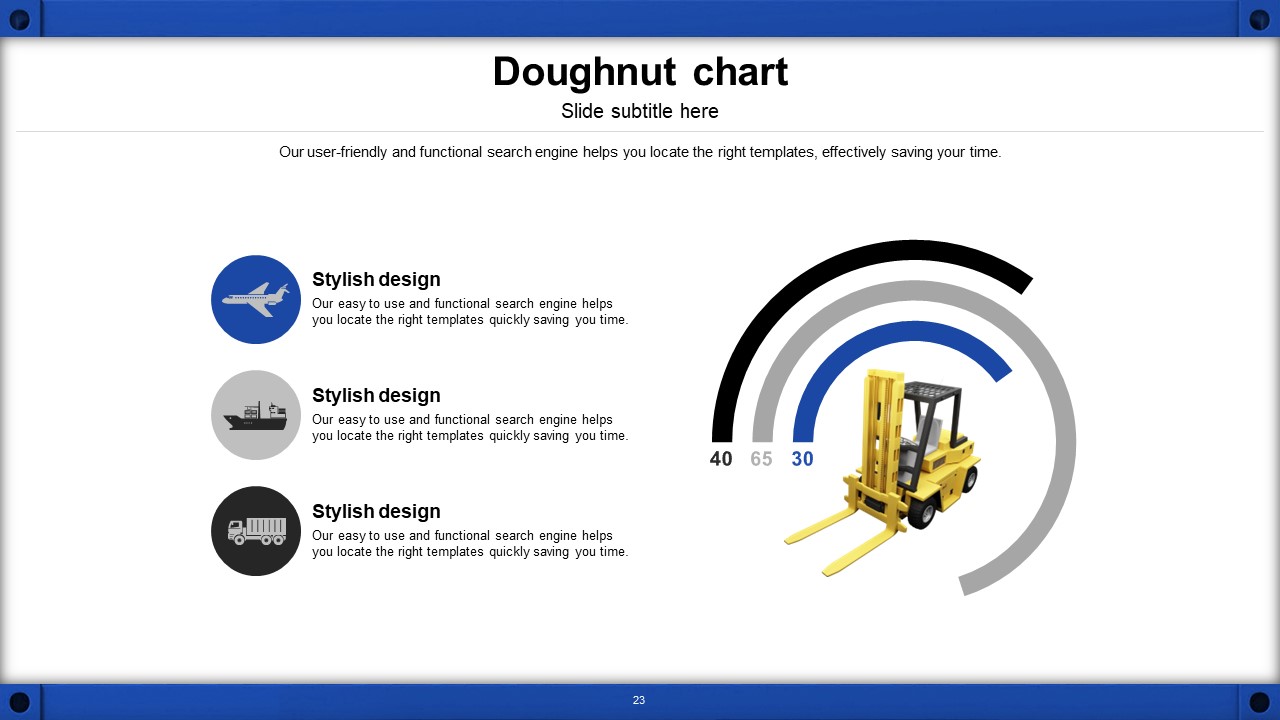 Doughnut chart

Slide subtitle here

Our user-friendly and functional search engine helps you locate the right templates, effectively saving your time.

Stylish design

Our easy to use and functional search engine helps you locate the right templates quickly saving you time.

Stylish design

Our easy to use and functional search engine helps you locate the right templates quickly saving you time.

Stylish design

Our easy to use and functional search engine helps you locate the right templates quickly saving you time.

40 65 30

23